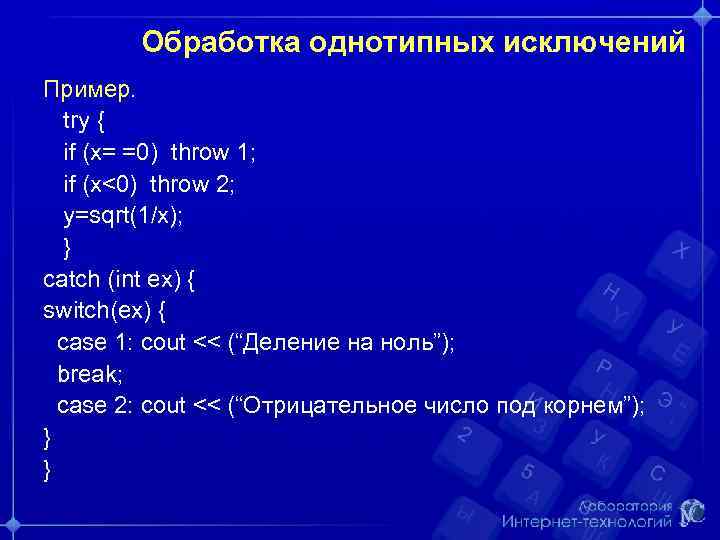 Обработка однотипных исключений

Пример.
try {
if (x= =0) throw 1;
if (x<0) throw 2;
y=sqrt(1/x);
}
catch (int ex) {
switch(ex) {
case 1: cout << (“Деление на ноль”);
break;
case 2: cout << (“Отрицательное число под корнем”);
}
}

Лаборатория
Интернет-технологий